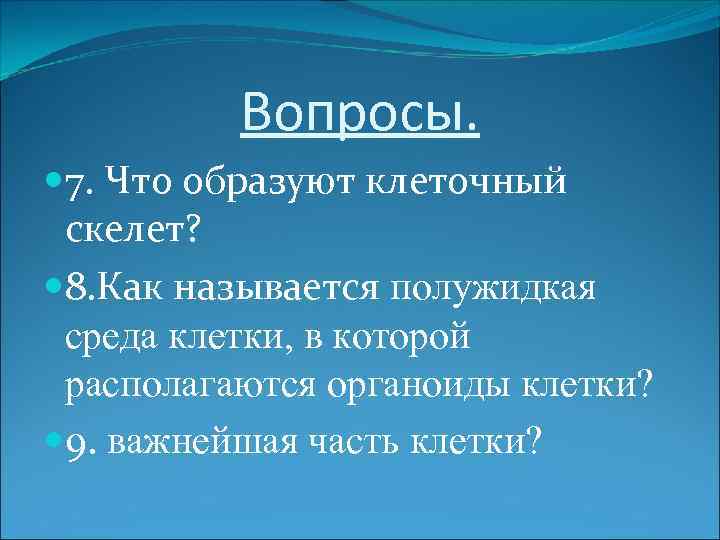 Вопросы.

7. Что образуют клеточный скелет?

8.Как называется полужидкая среда клетки, в которой располагаются органоиды клетки?

9. важнейшая часть клетки?